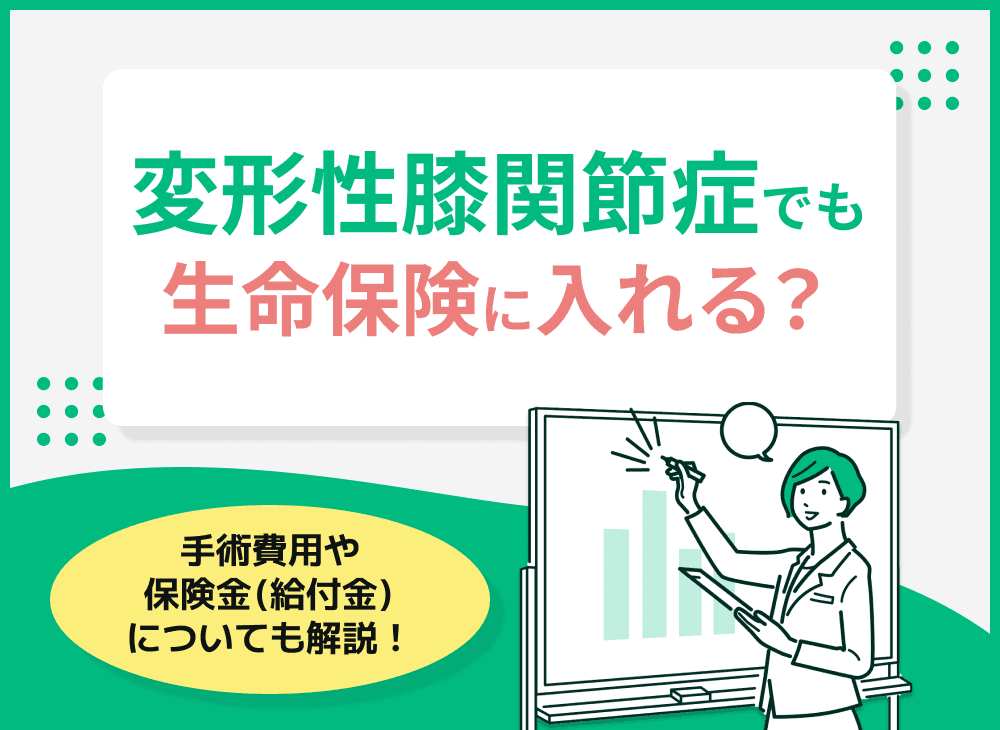 変形性膝関節症でも
生命保険に入れる？

手術費用や
保険金（給付金）
についても解説！